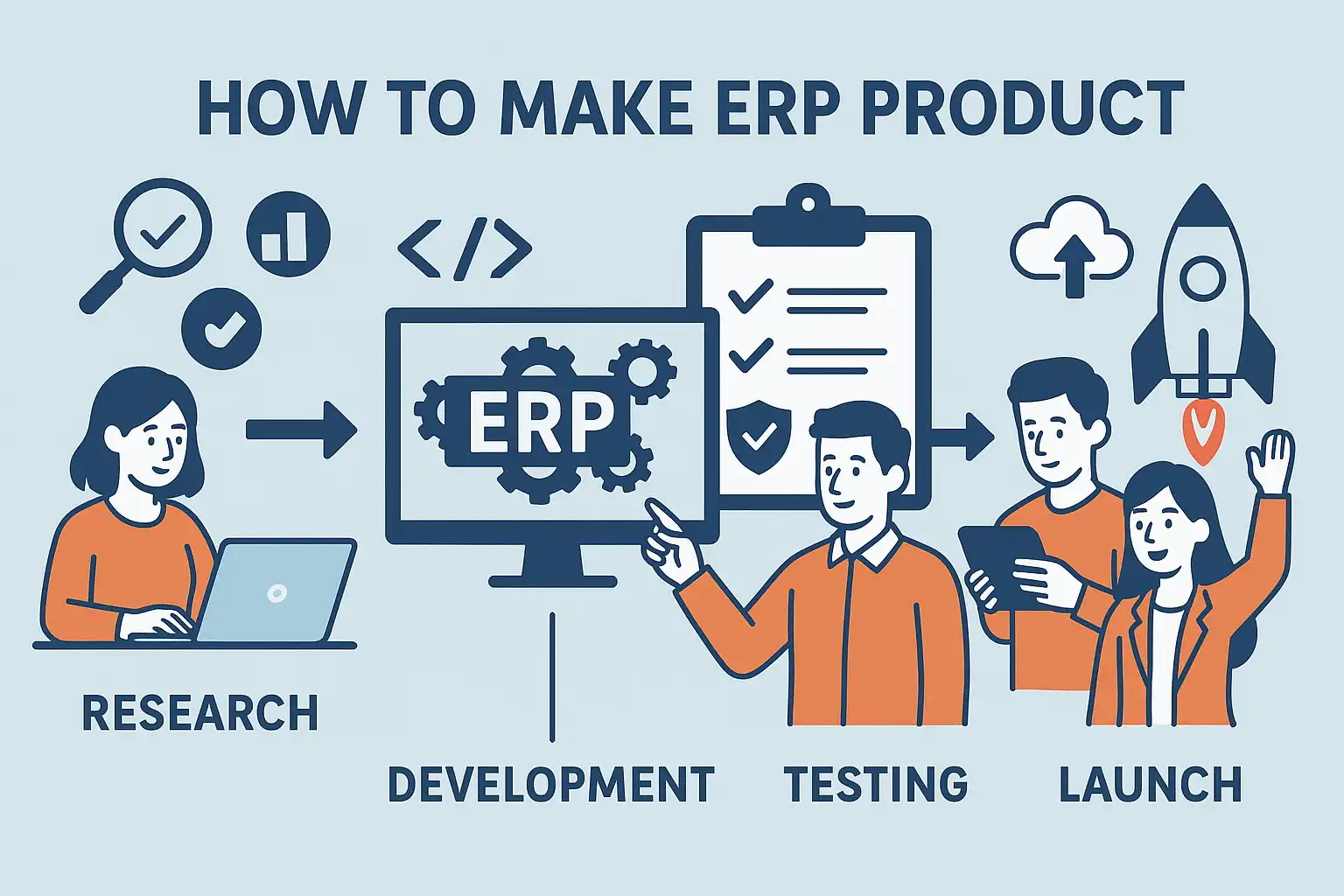 HOW TO MAKE ERP PRODUCT

</>

ERP

RESEARCH

DEVELOPMENT

TESTING

LAUNCH